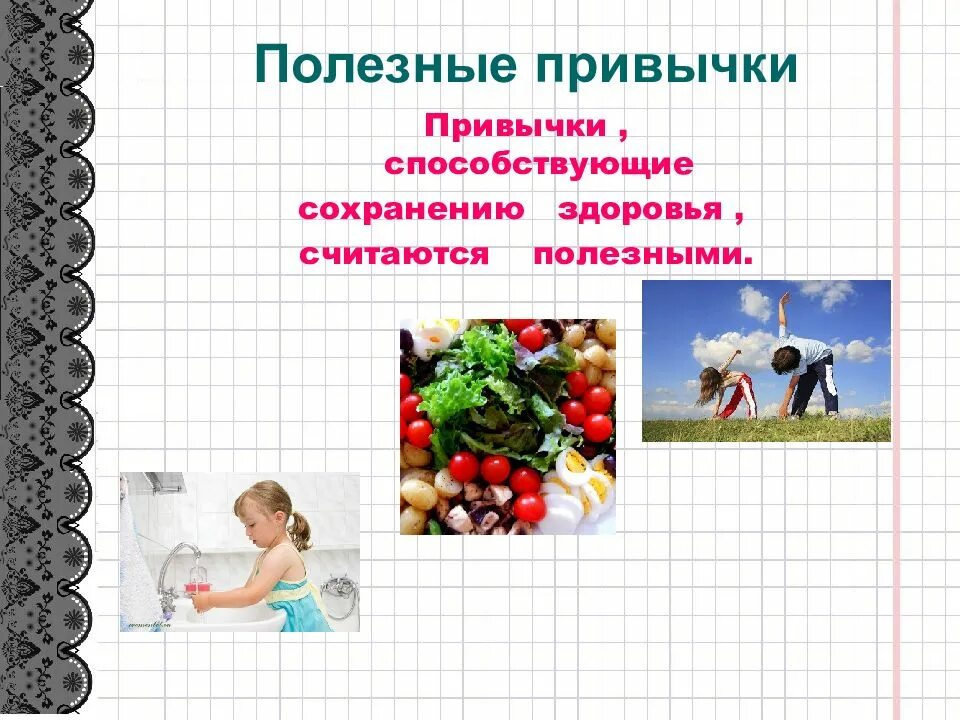 Полезные привычки

Привычки , способствующие сохранению здоровья , считаются полезными.